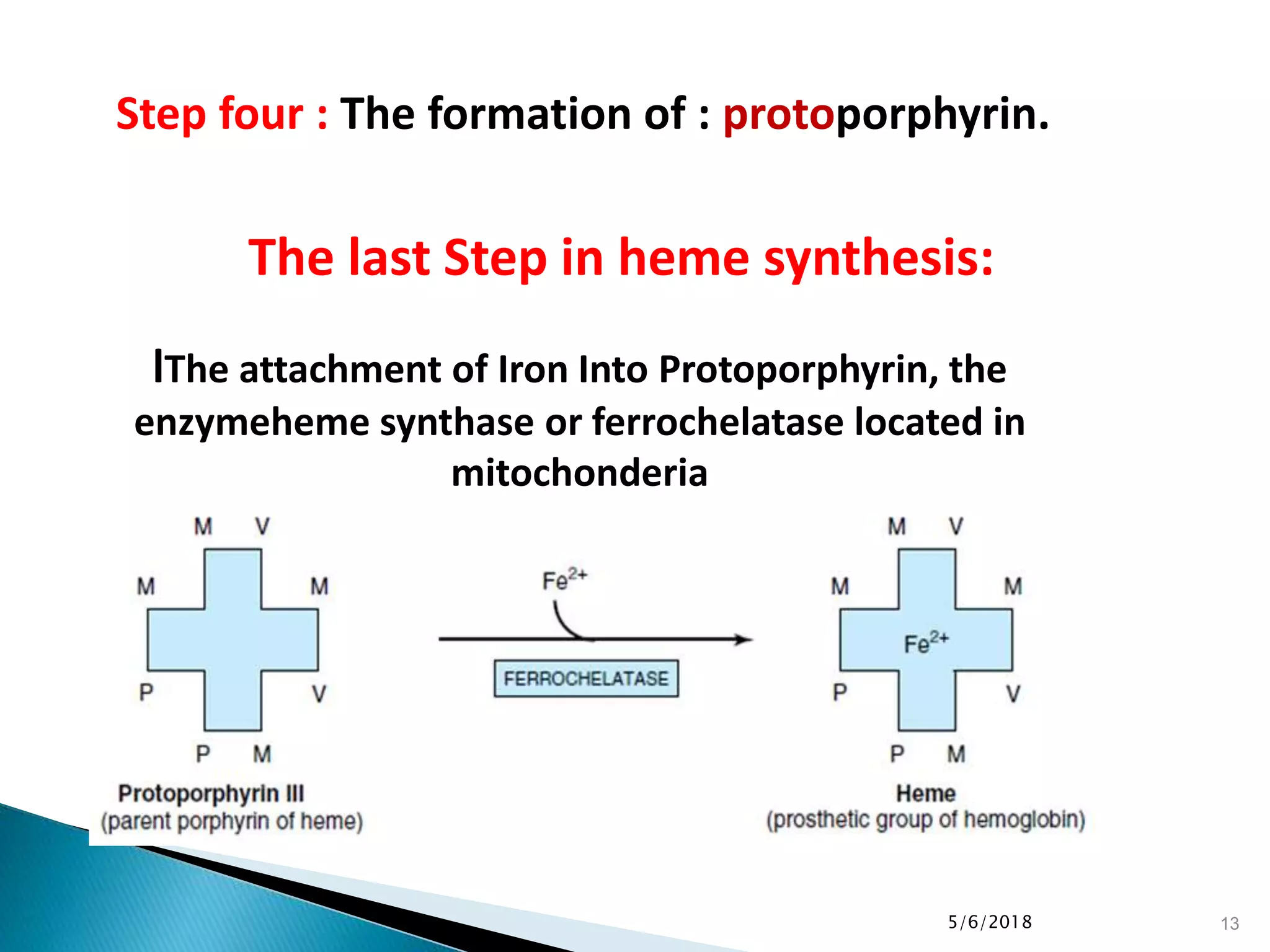 Step four : The formation of : protoporphyrin.

The last Step in heme synthesis:

lThe attachment of Iron Into Protoporphyrin, the enzymeheme synthase or ferrochelatase located in mitochonderia

M V
M M
P V
P M
Protoporphyrin III
(parent porphyrin of heme)

$Fe^{2+}$
FERROCHELATASE

M V
M M
$Fe^{2+}$
P V
P M
Heme
(prosthetic group of hemoglobin)

5/6/2018
13